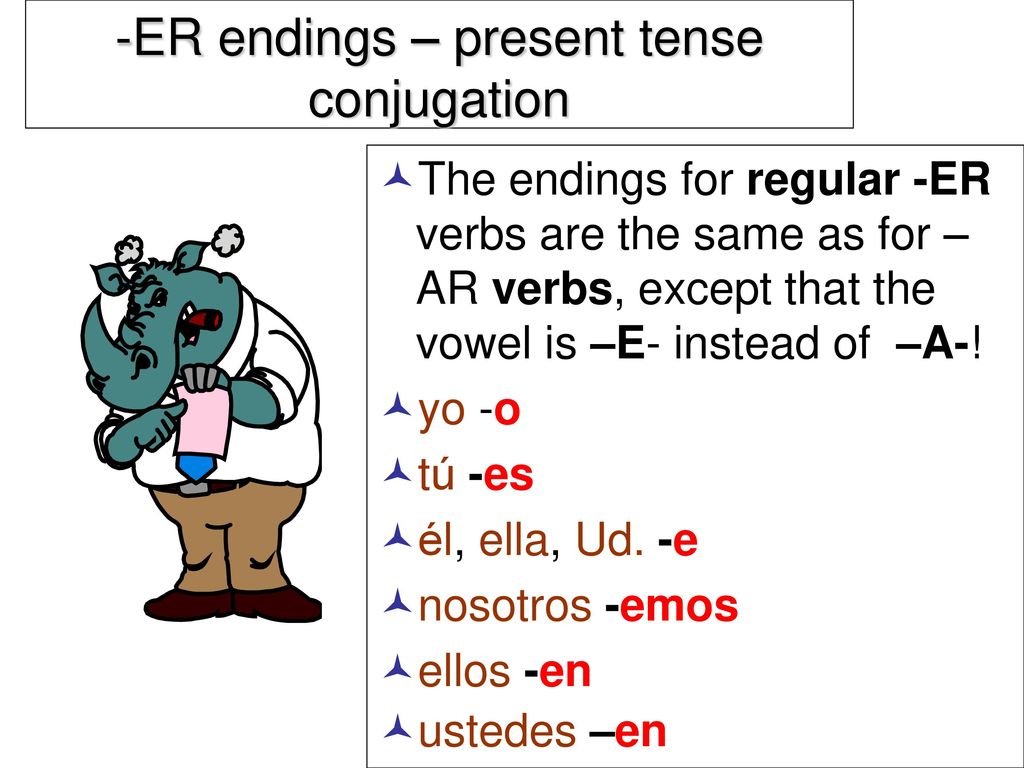 -ER endings – present tense conjugation

The endings for regular -ER verbs are the same as for –AR verbs, except that the vowel is –E- instead of –A-!

yo -o

tú -es

él, ella, Ud. -e

nosotros -emos

ellos -en

ustedes –en